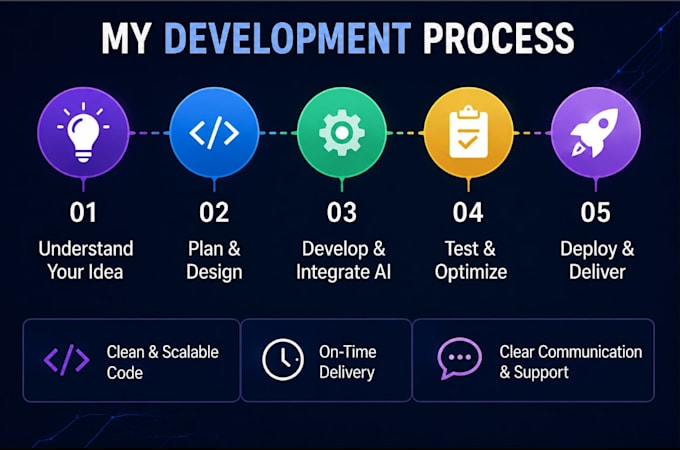 MY DEVELOPMENT PROCESS

01
Understand Your Idea

02
Plan & Design

03
Develop & Integrate AI

04
Test & Optimize

05
Deploy & Deliver

Clean & Scalable Code

On-Time Delivery

Clear Communication & Support